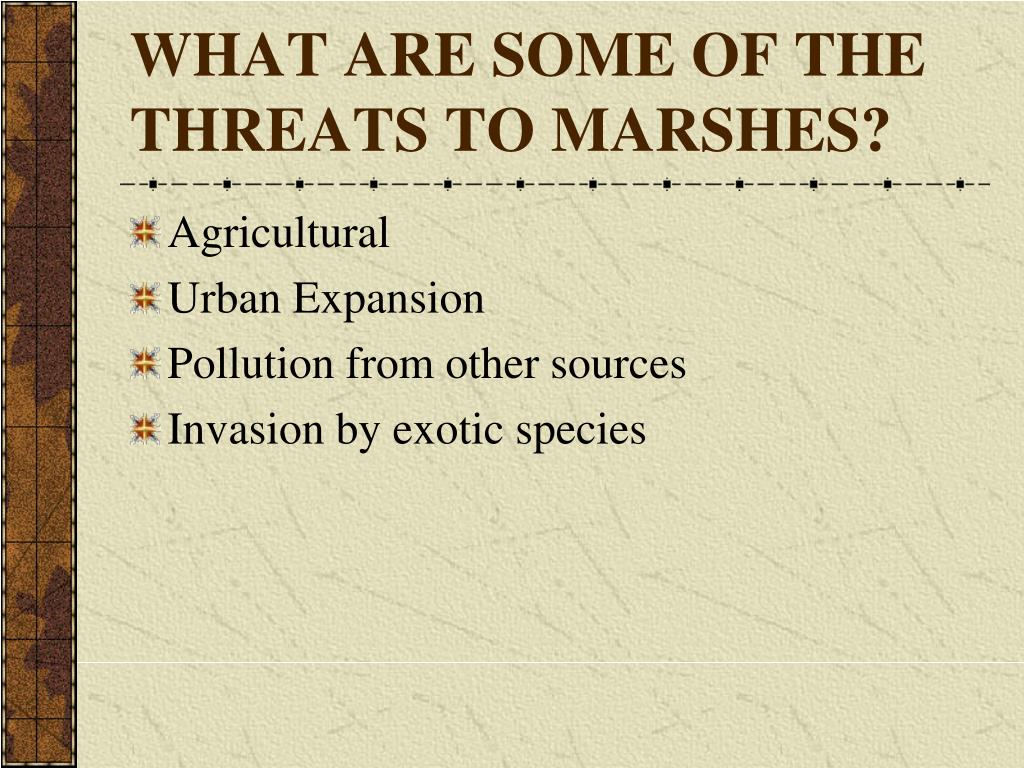 WHAT ARE SOME OF THE THREATS TO MARSHES?

Agricultural
Urban Expansion
Pollution from other sources
Invasion by exotic species